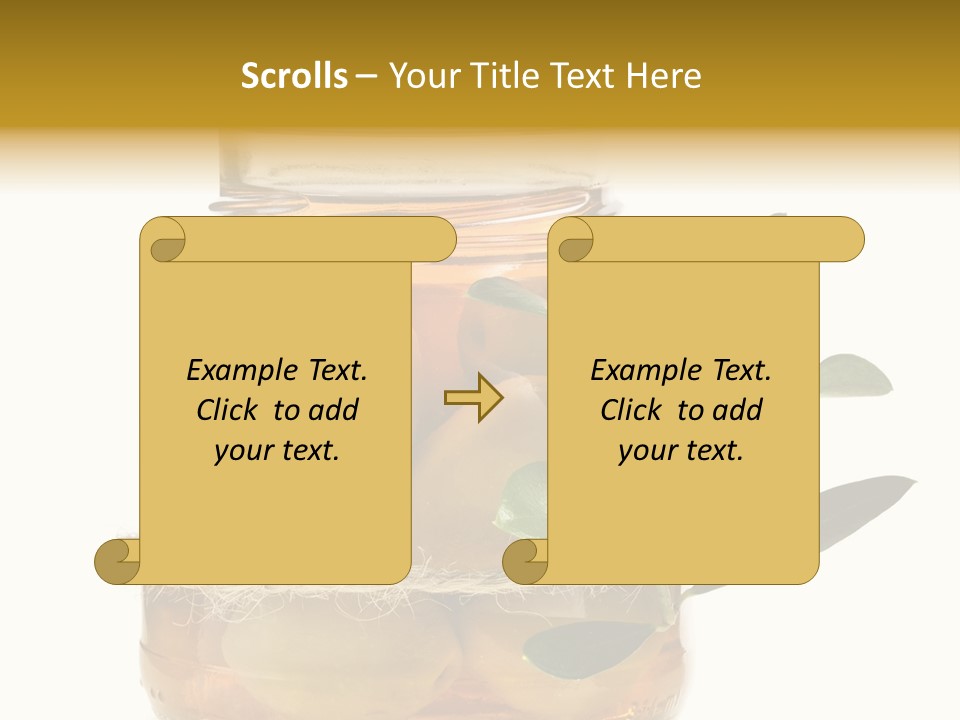 Scrolls – Your Title Text Here

Example Text. Click to add your text.

Example Text. Click to add your text.